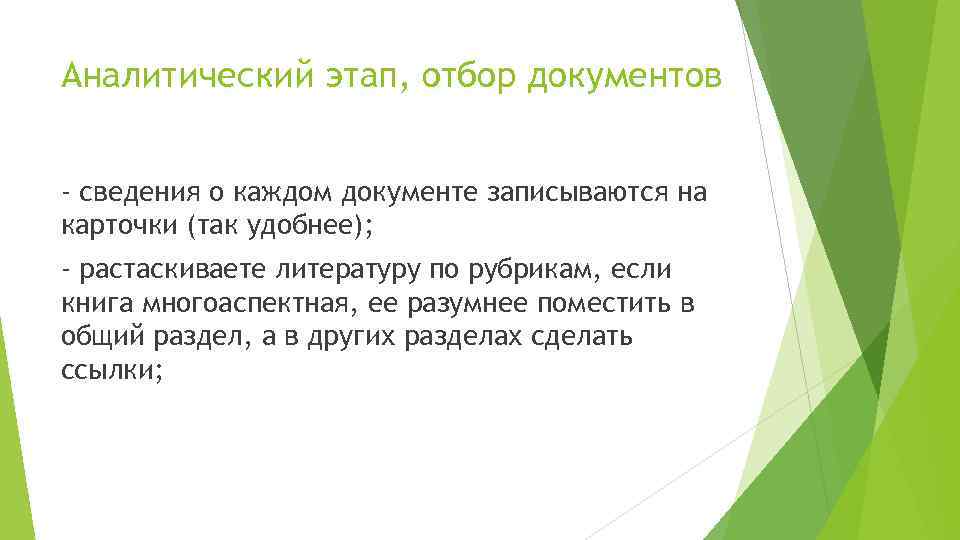 Аналитический этап, отбор документов

- сведения о каждом документе записываются на карточки (так удобнее);

- растаскиваете литературу по рубрикам, если книга многоаспектная, ее разумнее поместить в общий раздел, а в других разделах сделать ссылки;